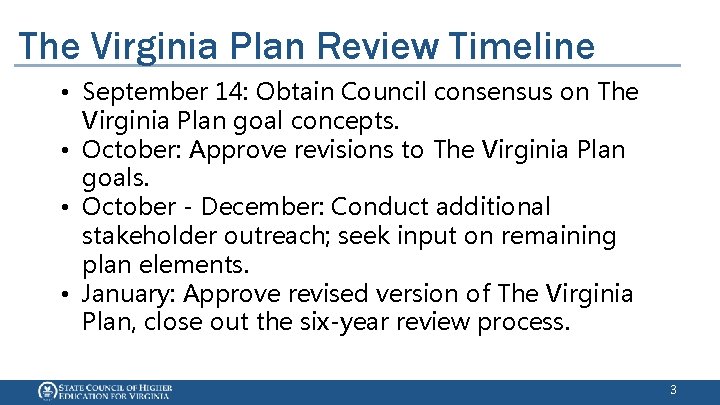 The Virginia Plan Review Timeline

• September 14: Obtain Council consensus on The Virginia Plan goal concepts.
• October: Approve revisions to The Virginia Plan goals.
• October - December: Conduct additional stakeholder outreach; seek input on remaining plan elements.
• January: Approve revised version of The Virginia Plan, close out the six-year review process.

STATE COUNCIL OF HIGHER EDUCATION FOR VIRGINIA

3